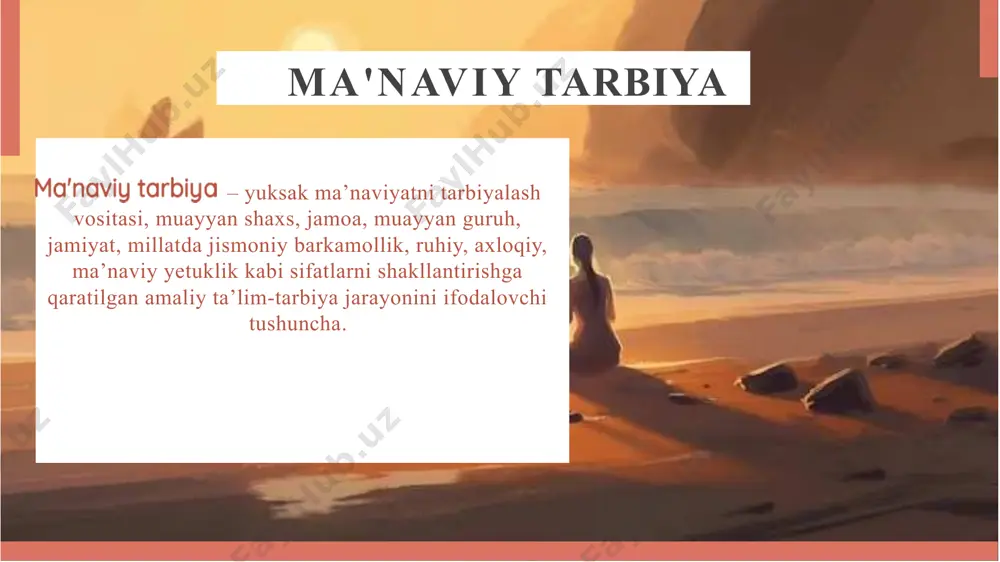 MA'NAVIY TARBIYA

Ma'naviy tarbiya – yuksak ma’naviyatni tarbiyalash vositasi, muayyan shaxs, jamoa, muayyan guruh, jamiyat, millatda jismoniy barkamollik, ruhiy, axloqiy, ma’naviy yetuklik kabi sifatlarni shakllantirishga qaratilgan amaliy ta’lim-tarbiya jarayonini ifodalovchi tushuncha.

FaylHub.uz FaylHub.uz FaylHub.uz FaylHub.uz